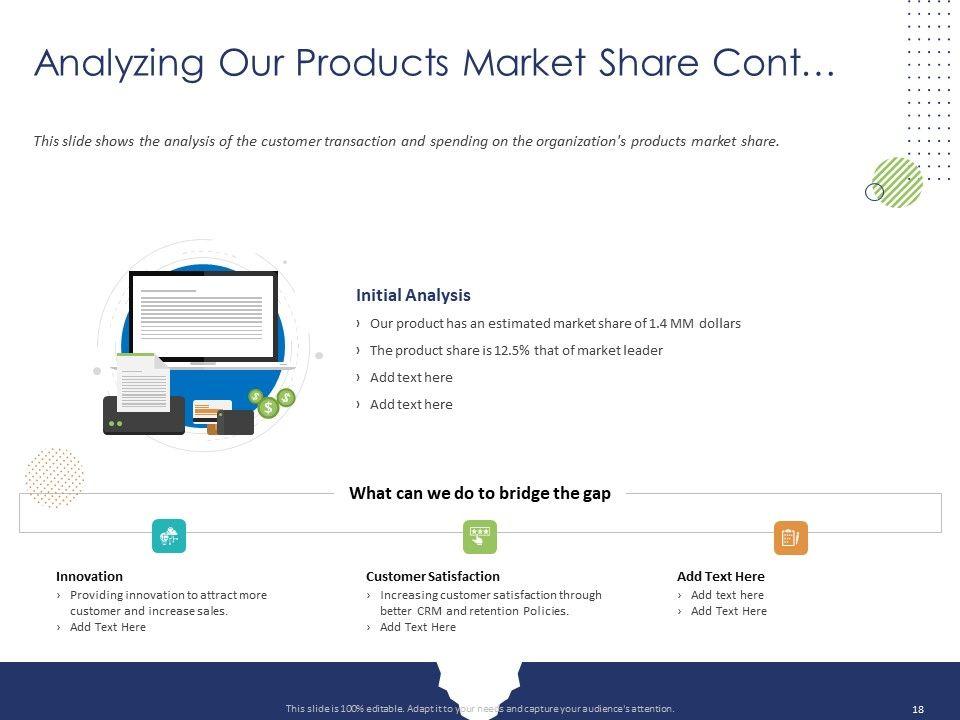 Analyzing Our Products Market Share Cont…

This slide shows the analysis of the customer transaction and spending on the organization's products market share.

Initial Analysis

› Our product has an estimated market share of 1.4 MM dollars
› The product share is 12.5% that of market leader
› Add text here
› Add text here

What can we do to bridge the gap

Innovation
› Providing innovation to attract more customer and increase sales.
› Add Text Here

Customer Satisfaction
› Increasing customer satisfaction through better CRM and retention Policies.
› Add Text Here

Add Text Here
› Add text here
› Add Text Here

This slide is 100% editable. Adapt it to your needs and capture your audience's attention.

18